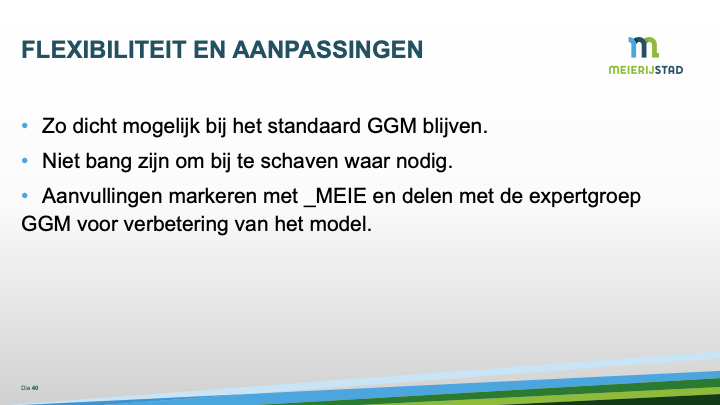 FLEXIBILITEIT EN AANPASSINGEN

MEIERIJSTAD

• Zo dicht mogelijk bij het standaard GGM blijven.

• Niet bang zijn om bij te schaven waar nodig.

• Aanvullingen markeren met _MEIE en delen met de expertgroep GGM voor verbetering van het model.

Dia 40